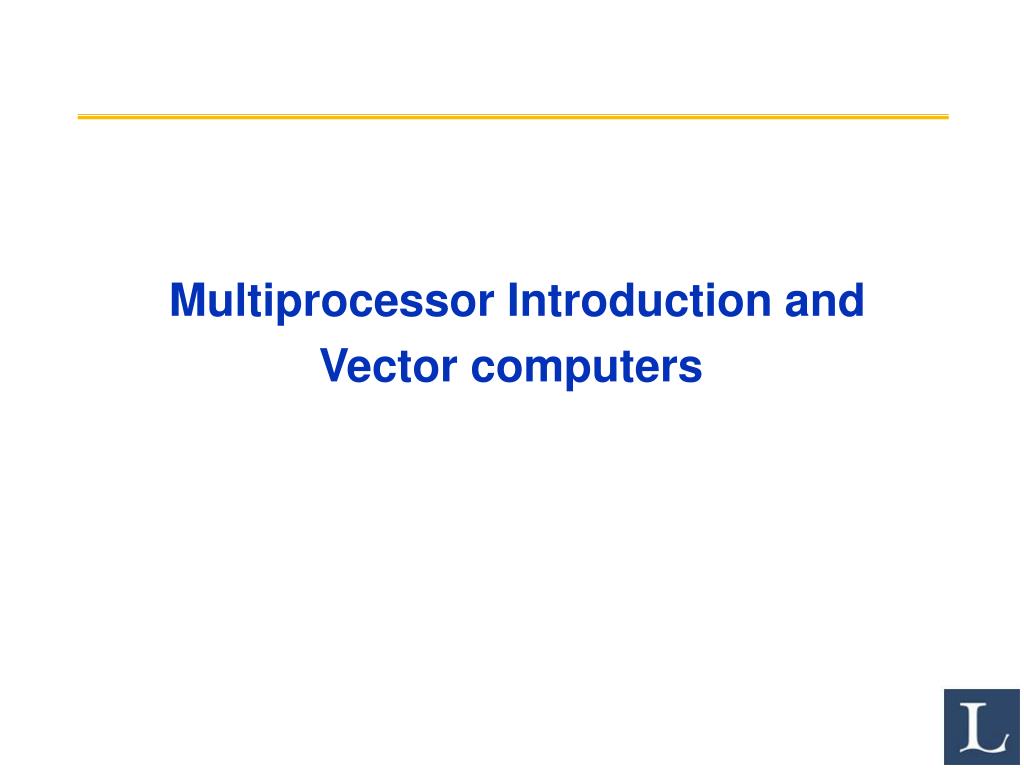 Multiprocessor Introduction and Vector computers

L